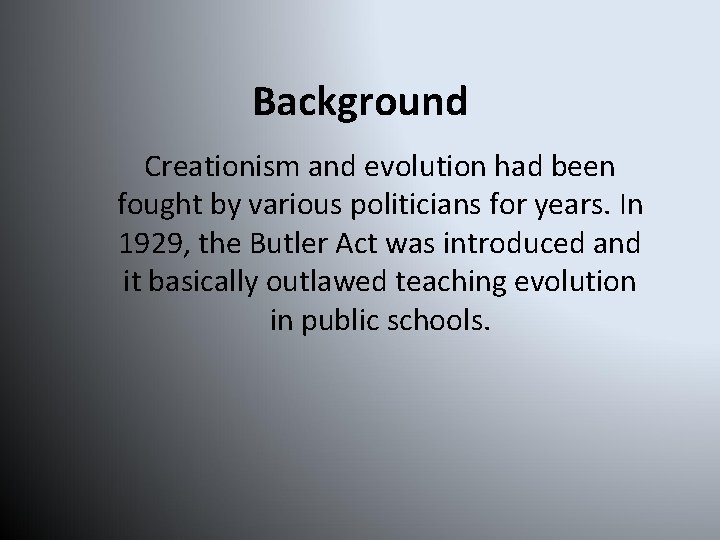 Background

Creationism and evolution had been fought by various politicians for years. In 1929, the Butler Act was introduced and it basically outlawed teaching evolution in public schools.